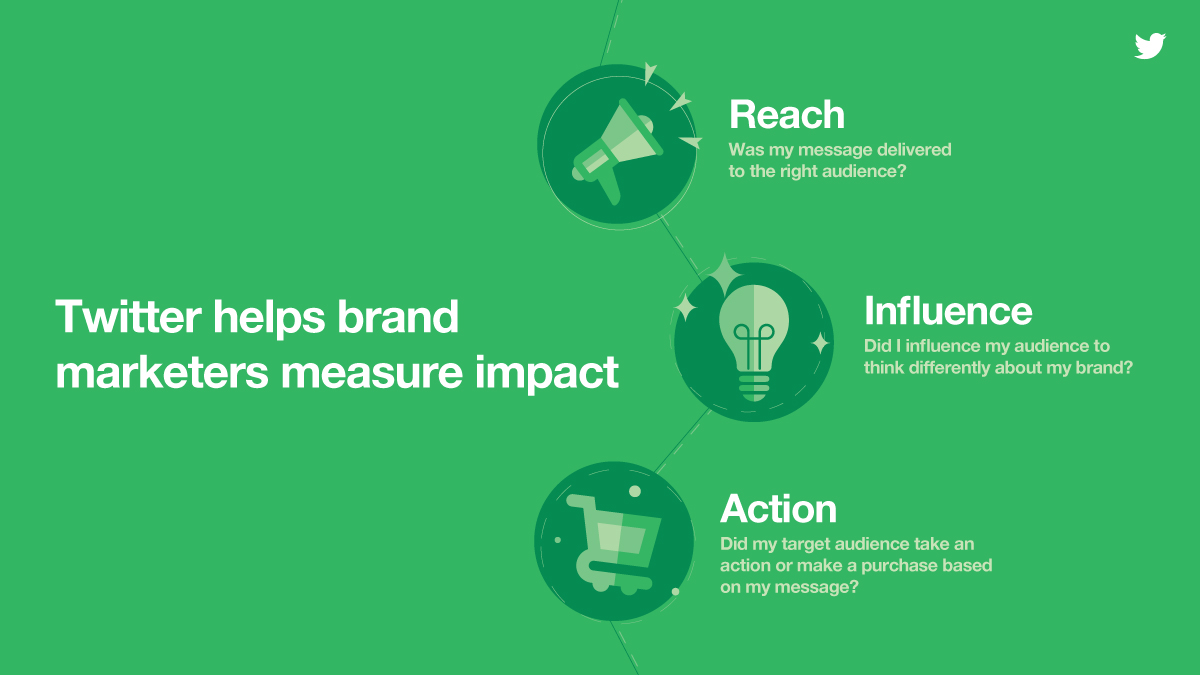 Twitter helps brand marketers measure impact

Reach
Was my message delivered to the right audience?

Influence
Did I influence my audience to think differently about my brand?

Action
Did my target audience take an action or make a purchase based on my message?